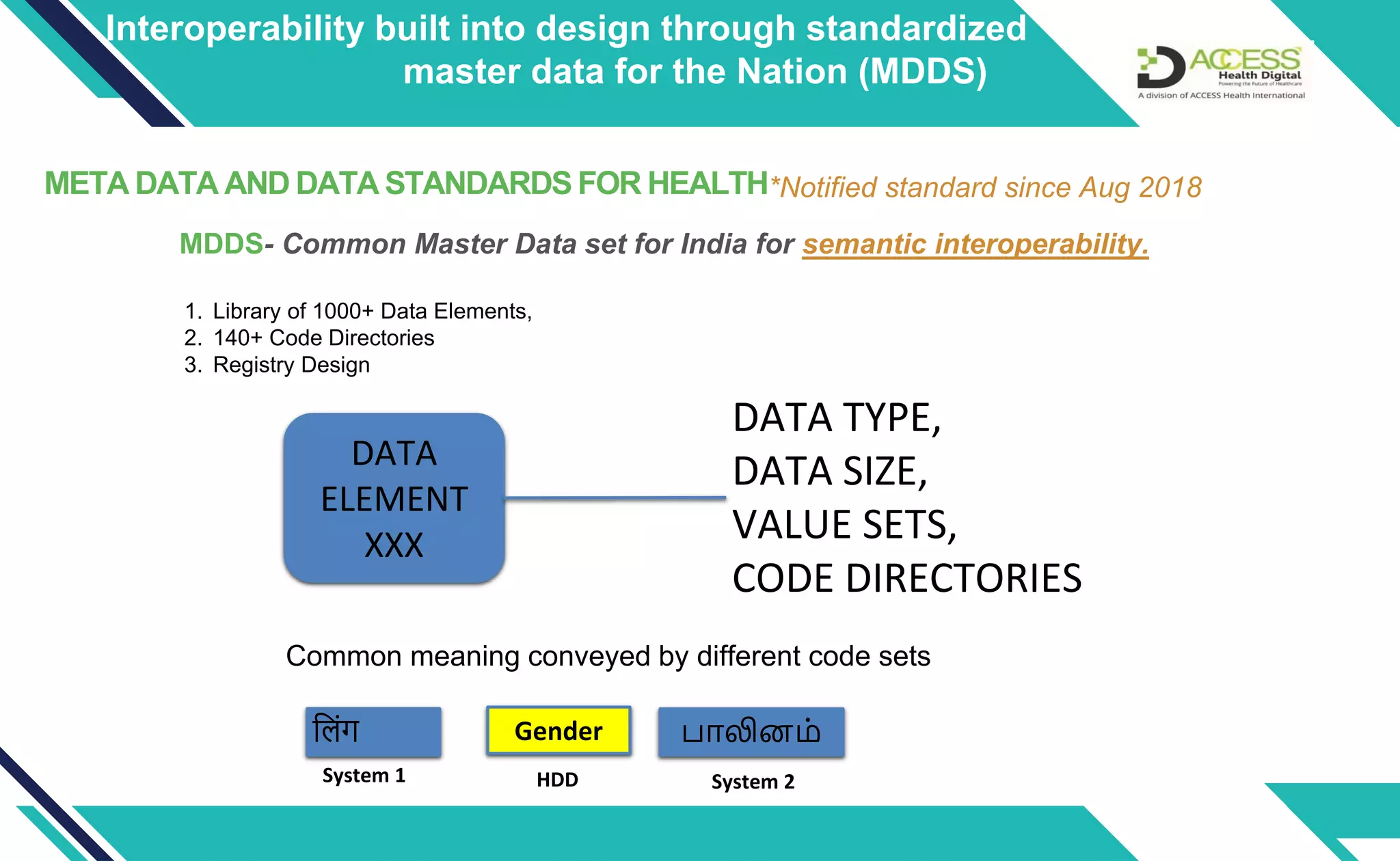 Interoperability built into design through standardized master data for the Nation (MDDS)

ACCESS Health Digital
Powering the Future of Healthcare
A division of ACCESS Health International

META DATA AND DATA STANDARDS FOR HEALTH *Notified standard since Aug 2018

MDDS- Common Master Data set for India for semantic interoperability.

1. Library of 1000+ Data Elements,
2. 140+ Code Directories
3. Registry Design

DATA ELEMENT XXX

DATA TYPE,
DATA SIZE,
VALUE SETS,
CODE DIRECTORIES

Common meaning conveyed by different code sets

लिंग
System 1

Gender
HDD

பாலினம்
System 2